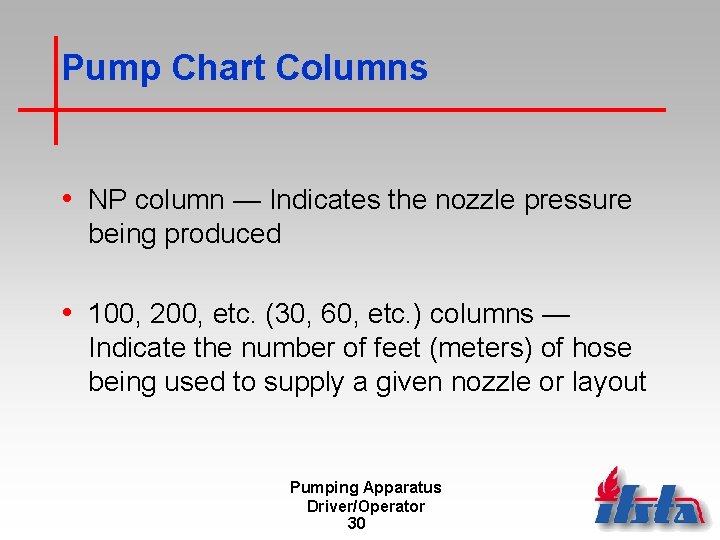 Pump Chart Columns

• NP column — Indicates the nozzle pressure being produced

• 100, 200, etc. (30, 60, etc.) columns — Indicate the number of feet (meters) of hose being used to supply a given nozzle or layout

Pumping Apparatus
Driver/Operator
30

ifsta